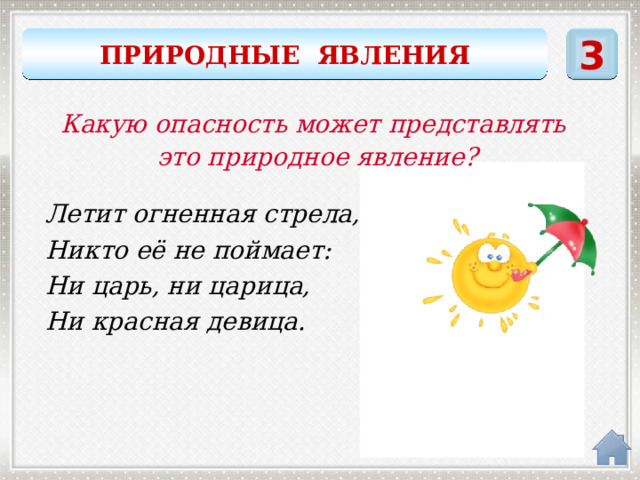 ПРИРОДНЫЕ ЯВЛЕНИЯ

3

Какую опасность может представлять это природное явление?

Летит огненная стрела,
Никто её не поймает:
Ни царь, ни царица,
Ни красная девица.